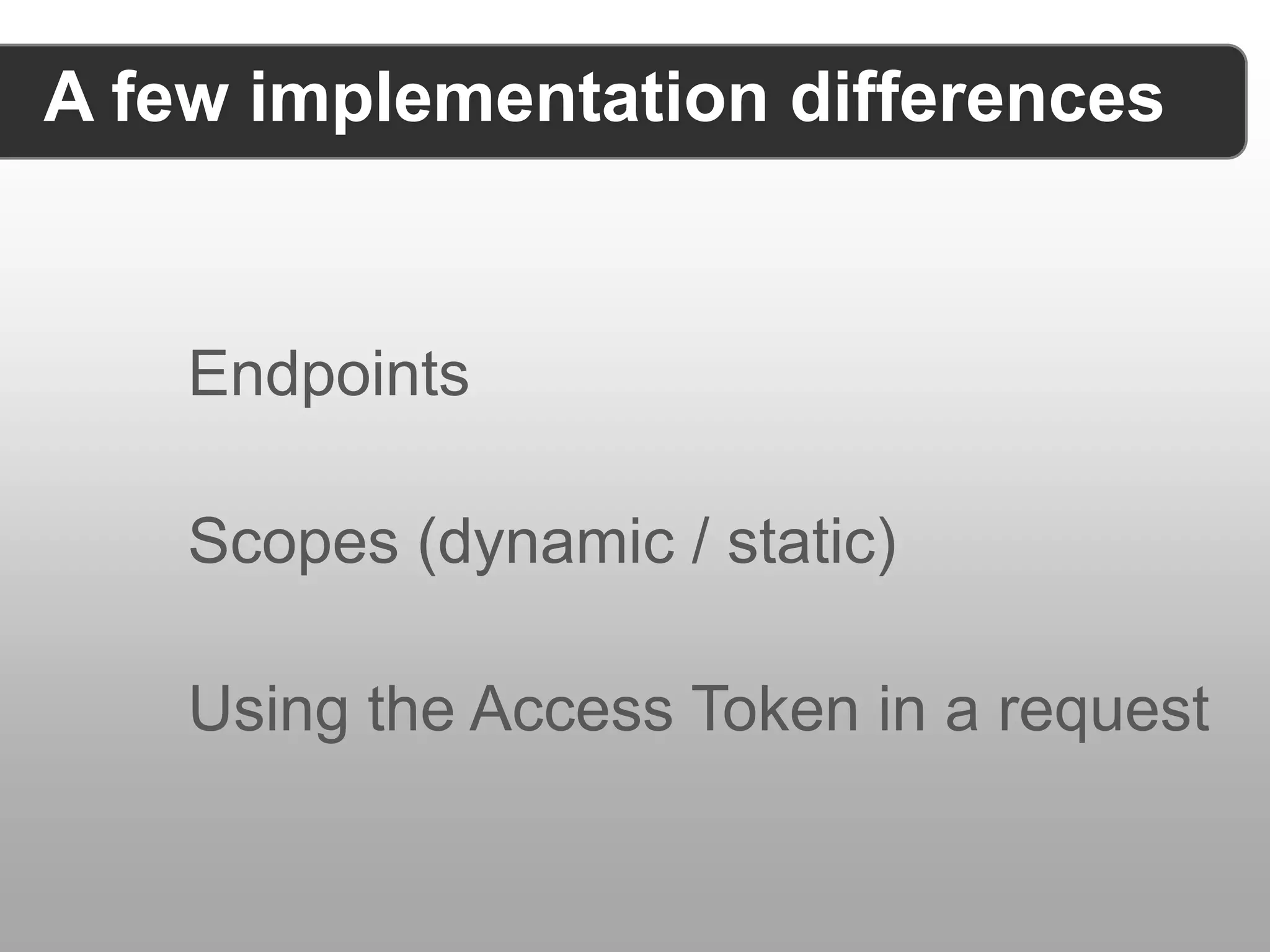 A few implementation differences

Endpoints

Scopes (dynamic / static)

Using the Access Token in a request